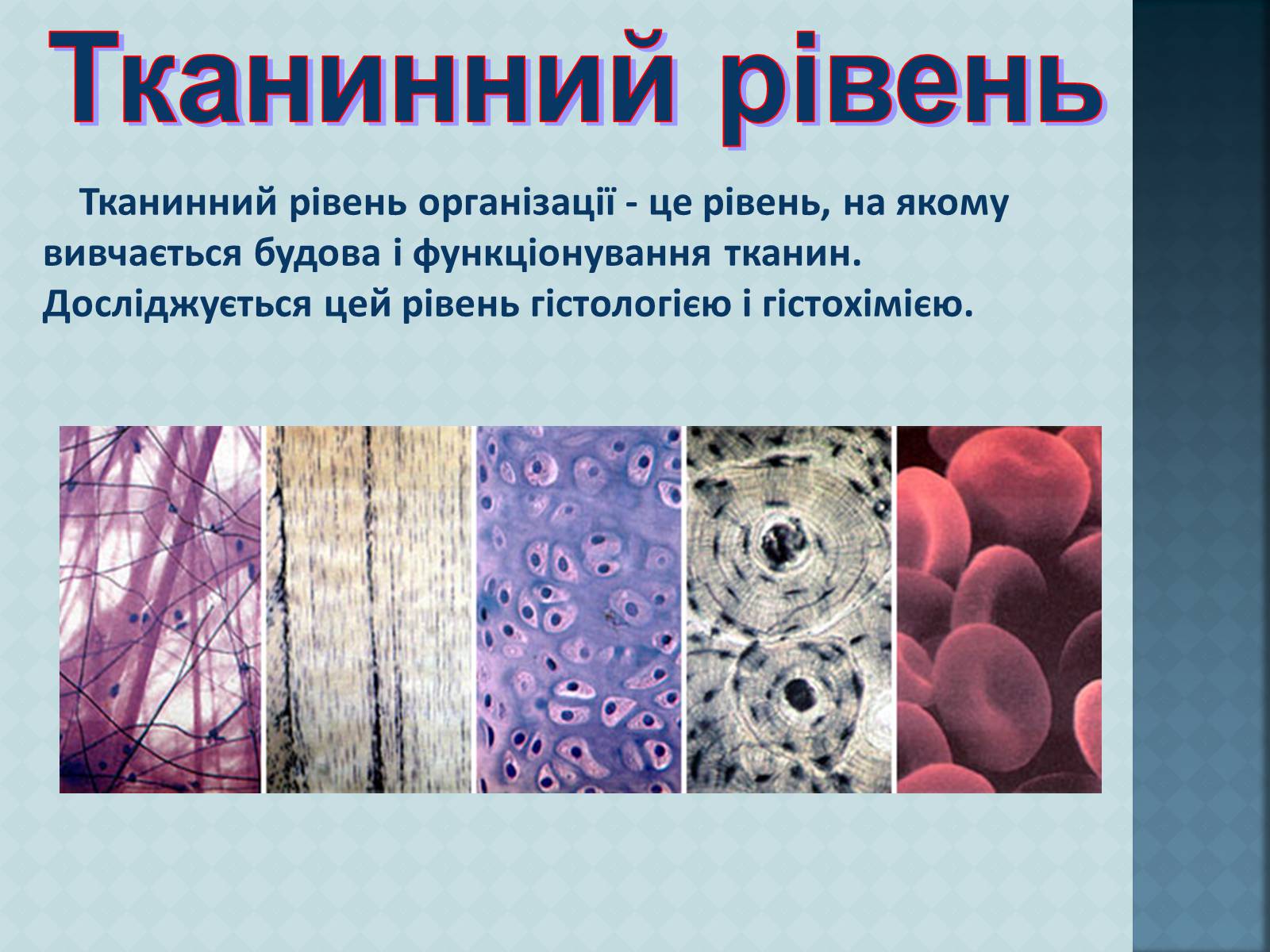 Тканинний рівень

Тканинний рівень організації - це рівень, на якому вивчається будова і функціонування тканин. Досліджується цей рівень гістологією і гістохімією.